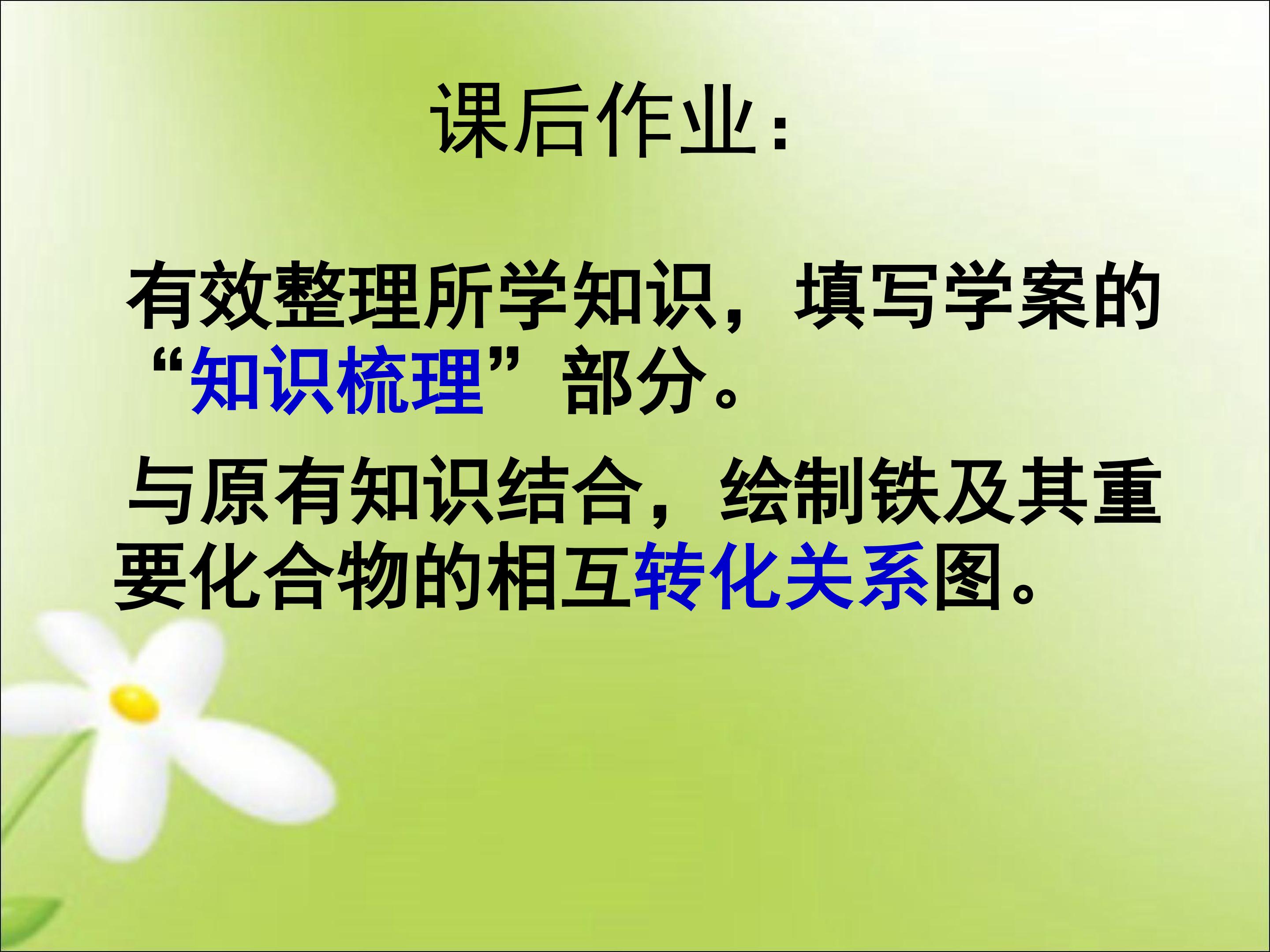 课后作业：

有效整理所学知识，填写学案的“知识梳理”部分。

与原有知识结合，绘制铁及其重要化合物的相互转化关系图。